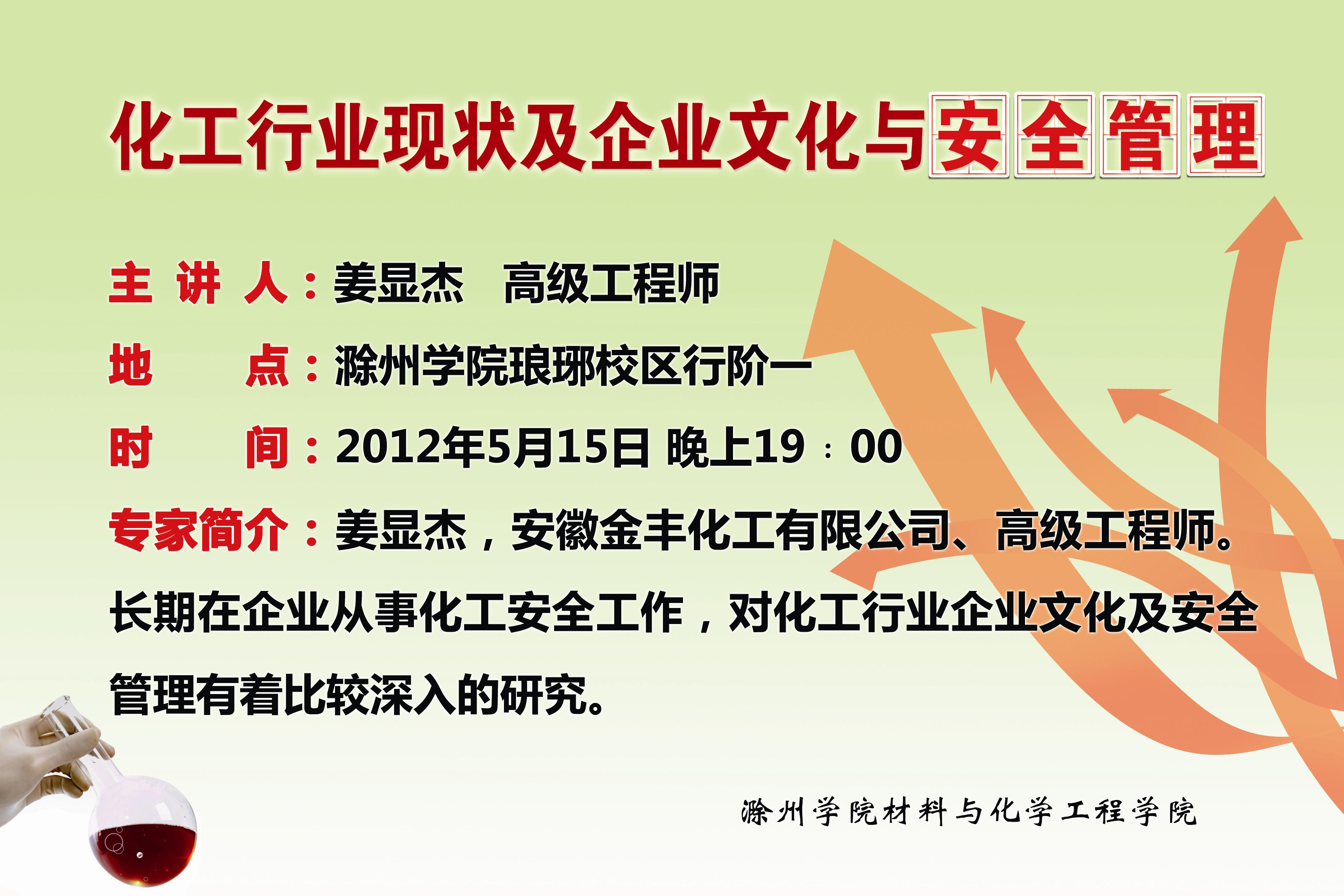 化工行业现状及企业文化与安全管理

主 讲 人：姜显杰　高级工程师

地　　点：滁州学院琅琊校区行阶一

时　　间：2012年5月15日 晚上19：00

专家简介：姜显杰，安徽金丰化工有限公司、高级工程师。长期在企业从事化工安全工作，对化工行业企业文化及安全管理有着比较深入的研究。

滁州学院材料与化学工程学院